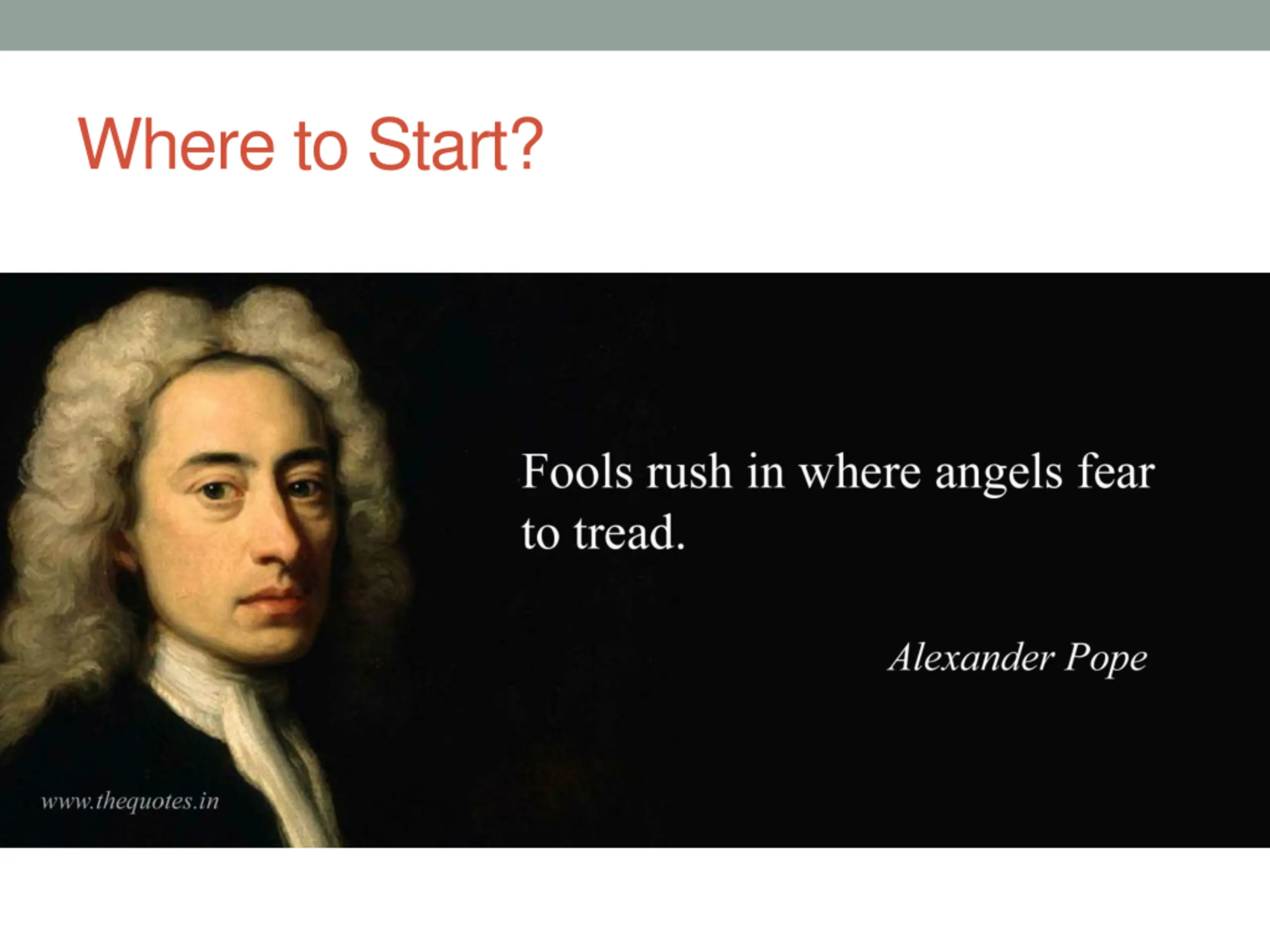 Where to Start?

Fools rush in where angels fear to tread.

Alexander Pope

www.thequotes.in